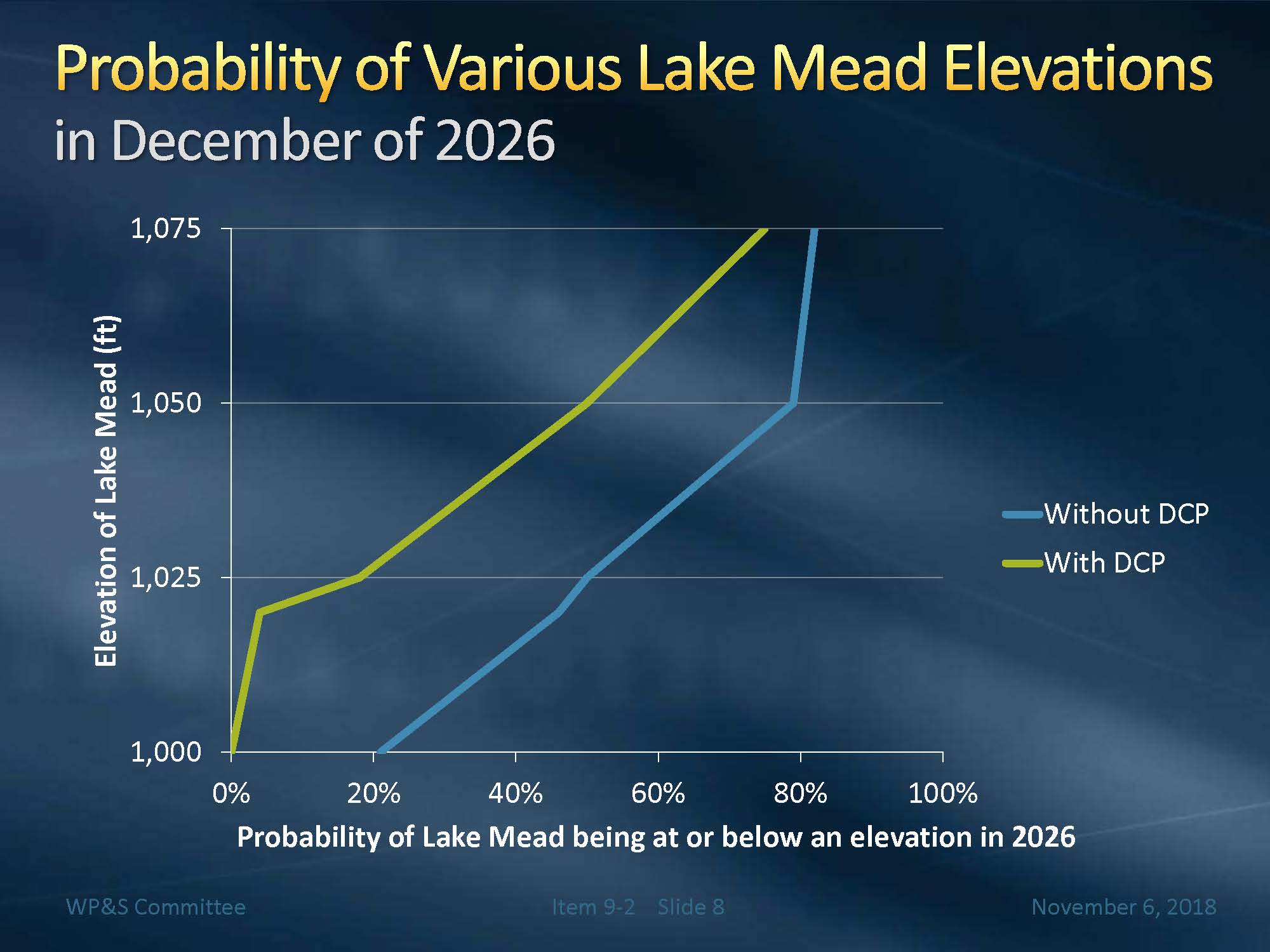 Probability of Various Lake Mead Elevations
in December of 2026

Elevation of Lake Mead (ft)

1,075
1,050
1,025
1,000

0%
20%
40%
60%
80%
100%

Probability of Lake Mead being at or below an elevation in 2026

Without DCP
With DCP

WP&S Committee
Item 9-2 Slide 8
November 6, 2018